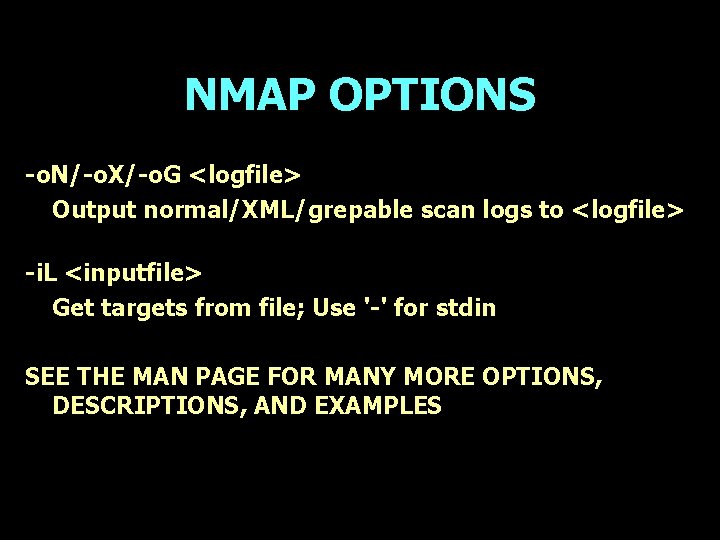 NMAP OPTIONS

-oN/-oX/-oG <logfile>
Output normal/XML/grepable scan logs to <logfile>

-iL <inputfile>
Get targets from file; Use '-' for stdin

SEE THE MAN PAGE FOR MANY MORE OPTIONS, DESCRIPTIONS, AND EXAMPLES